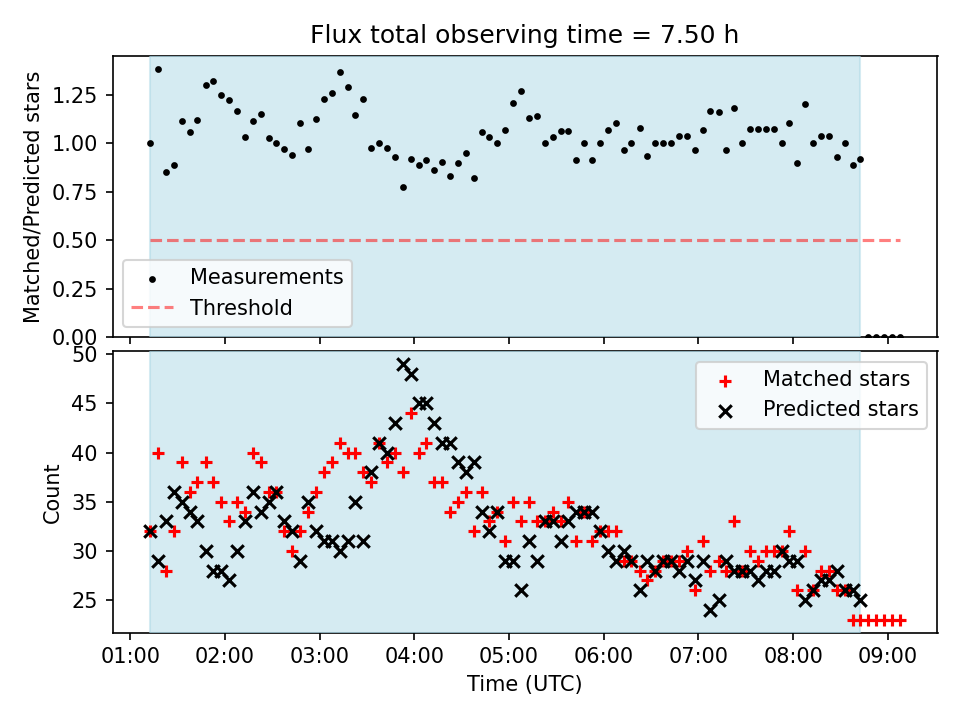 Flux total observing time = 7.50 h

Matched/Predicted stars

1.25
1.00
0.75
0.50
0.25
0.00

Measurements
Threshold

Count

50
45
40
35
30
25

Matched stars
Predicted stars

01:00 02:00 03:00 04:00 05:00 06:00 07:00 08:00 09:00

Time (UTC)